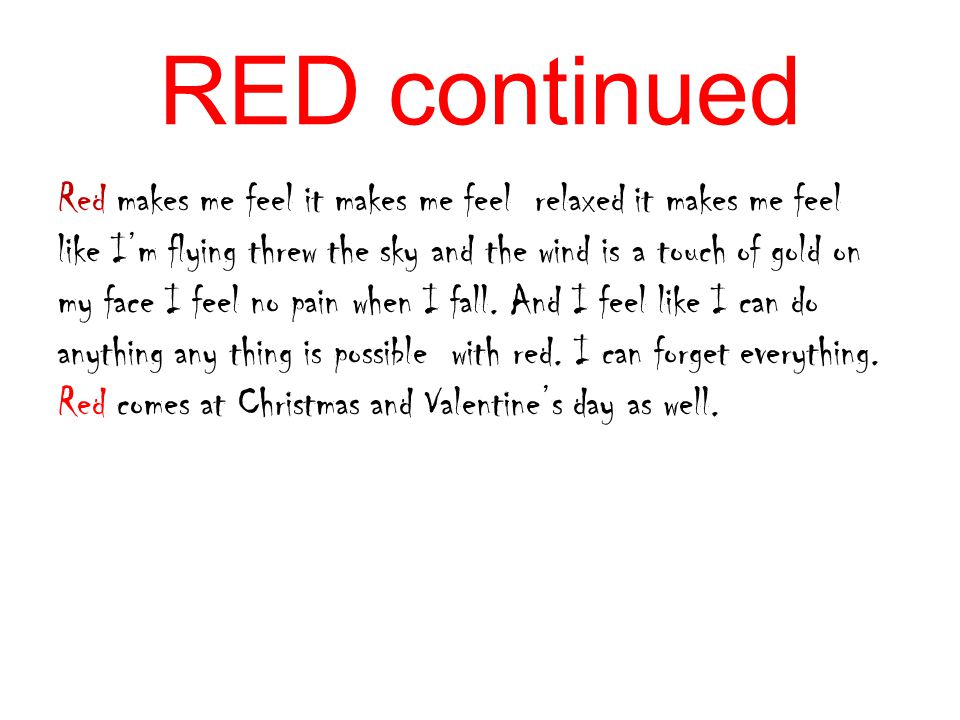 RED continued

Red makes me feel it makes me feel relaxed it makes me feel like I'm flying threw the sky and the wind is a touch of gold on my face I feel no pain when I fall. And I feel like I can do anything any thing is possible with red. I can forget everything. Red comes at Christmas and Valentine's day as well.